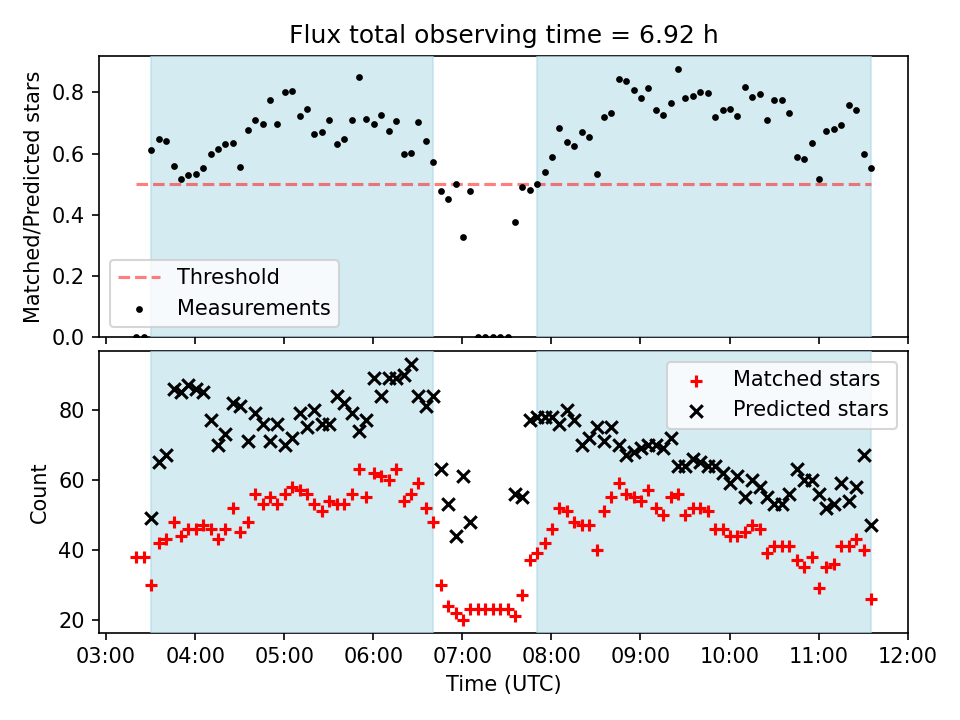 Flux total observing time = 6.92 h

Matched/Predicted stars

0.8
0.6
0.4
0.2
0.0

Threshold
Measurements

Count

80
60
40
20

Matched stars
Predicted stars

03:00 04:00 05:00 06:00 07:00 08:00 09:00 10:00 11:00 12:00

Time (UTC)